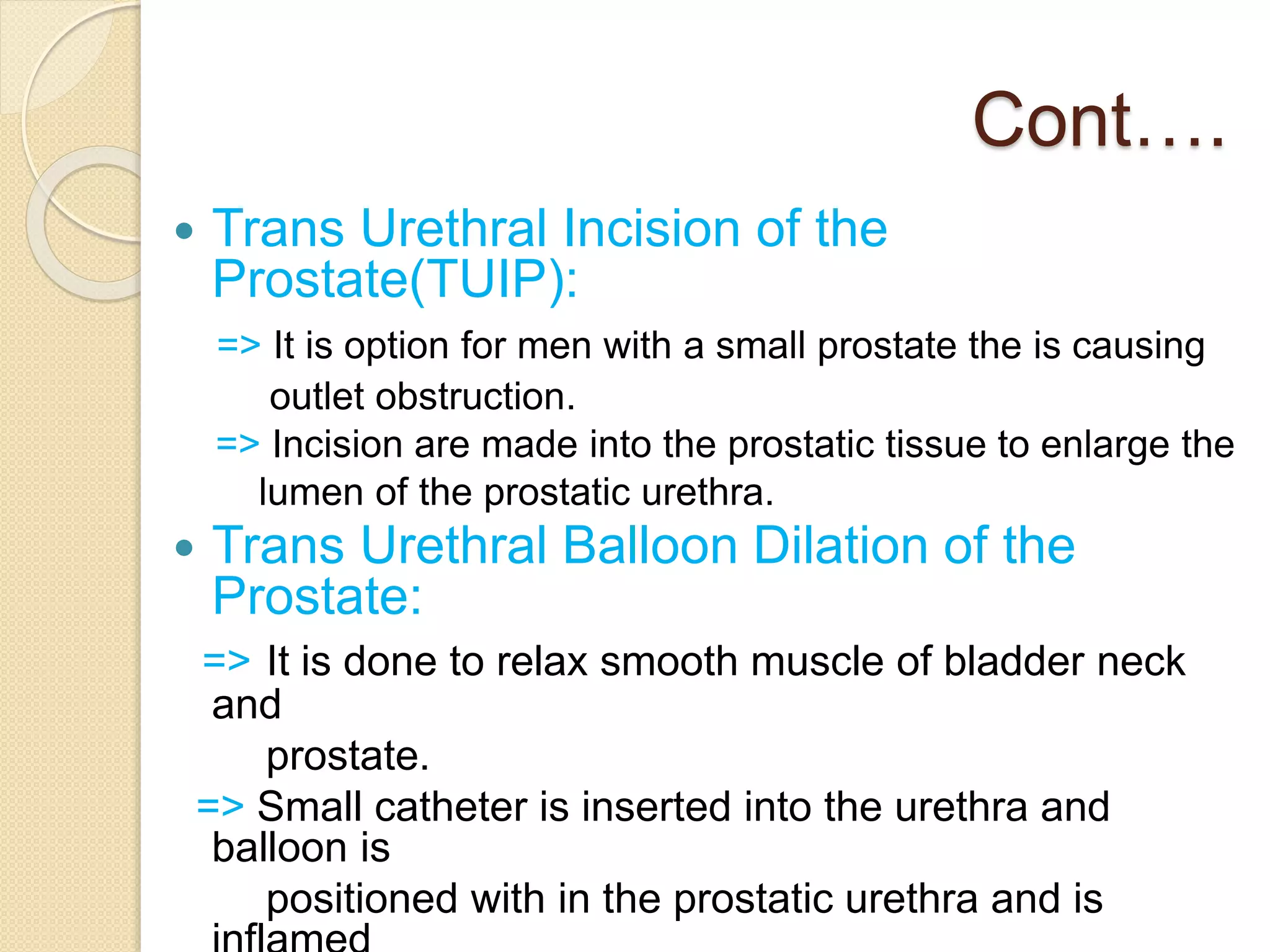 Cont….

• Trans Urethral Incision of the Prostate(TUIP):

=> It is option for men with a small prostate the is causing outlet obstruction.

=> Incision are made into the prostatic tissue to enlarge the lumen of the prostatic urethra.

• Trans Urethral Balloon Dilation of the Prostate:

=> It is done to relax smooth muscle of bladder neck and prostate.

=> Small catheter is inserted into the urethra and balloon is positioned with in the prostatic urethra and is inflamed